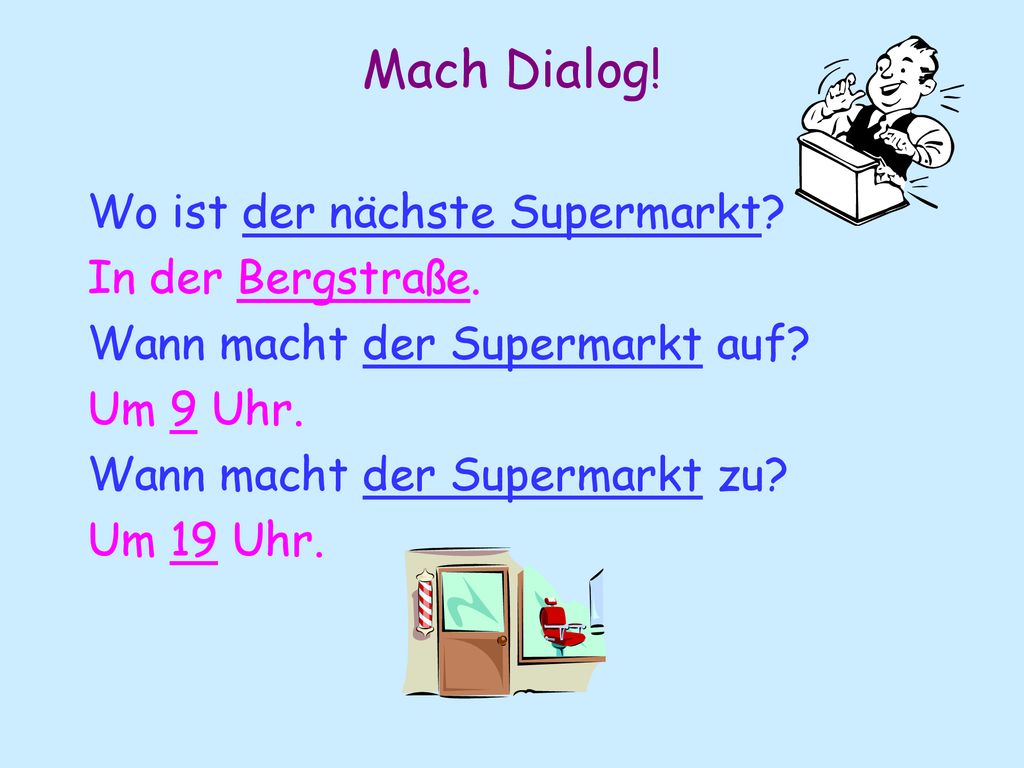 Mach Dialog!

Wo ist der nächste Supermarkt?
In der Bergstraße.
Wann macht der Supermarkt auf?
Um 9 Uhr.
Wann macht der Supermarkt zu?
Um 19 Uhr.